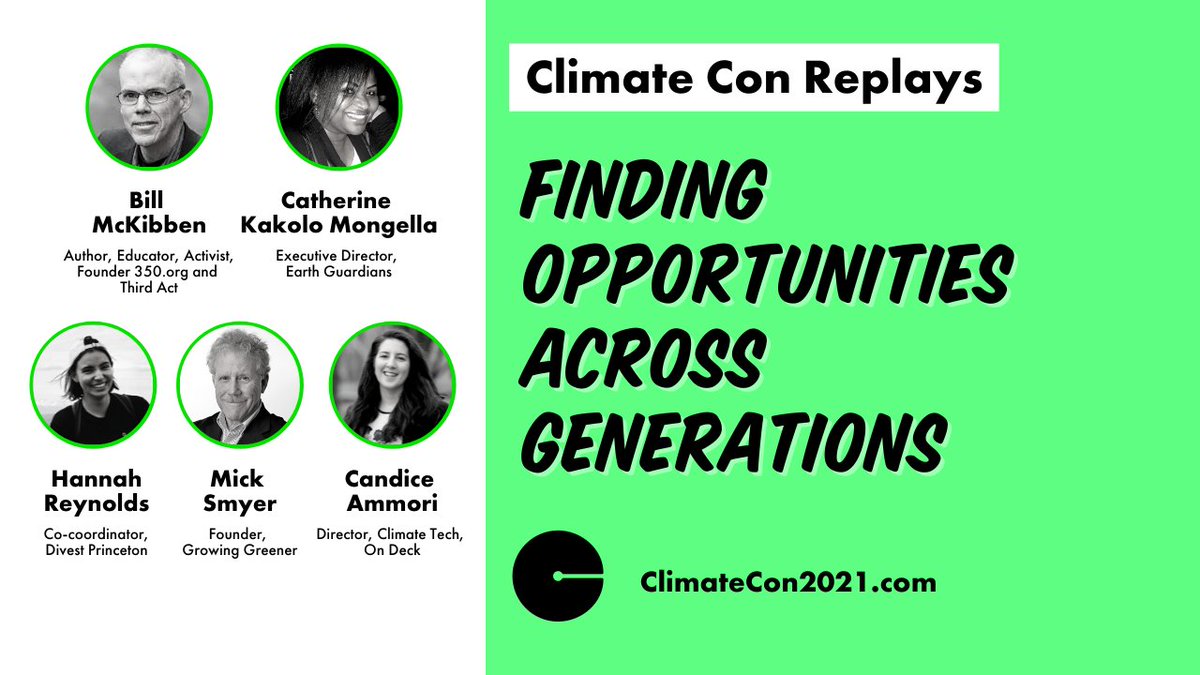 Bill McKibben
Author, Educator, Activist, Founder 350.org and Third Act

Catherine Kakolo Mongella
Executive Director, Earth Guardians

Hannah Reynolds
Co-coordinator, Divest Princeton

Mick Smyer
Founder, Growing Greener

Candice Ammori
Director, Climate Tech, On Deck

Climate Con Replays

FINDING OPPORTUNITIES ACROSS GENERATIONS

ClimateCon2021.com